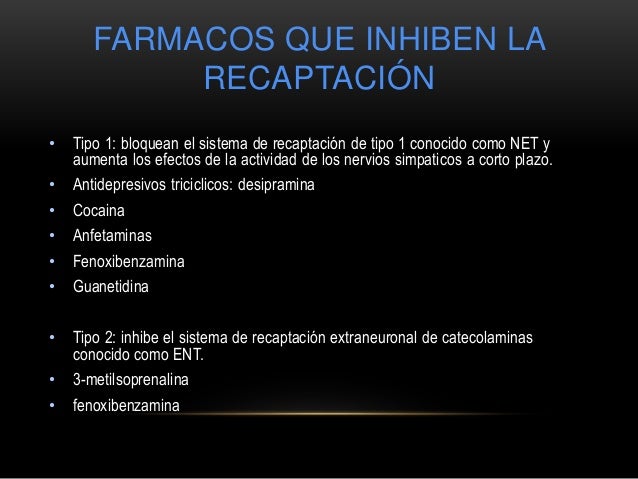 FARMACOS QUE INHIBEN LA RECAPTACIÓN

• Tipo 1: bloquean el sistema de recaptación de tipo 1 conocido como NET y aumenta los efectos de la actividad de los nervios simpaticos a corto plazo.
• Antidepresivos triciclicos: desipramina
• Cocaina
• Anfetaminas
• Fenoxibenzamina
• Guanetidina

• Tipo 2: inhibe el sistema de recaptación extraneuronal de catecolaminas conocido como ENT.
• 3-metilsoprenalina
• fenoxibenzamina